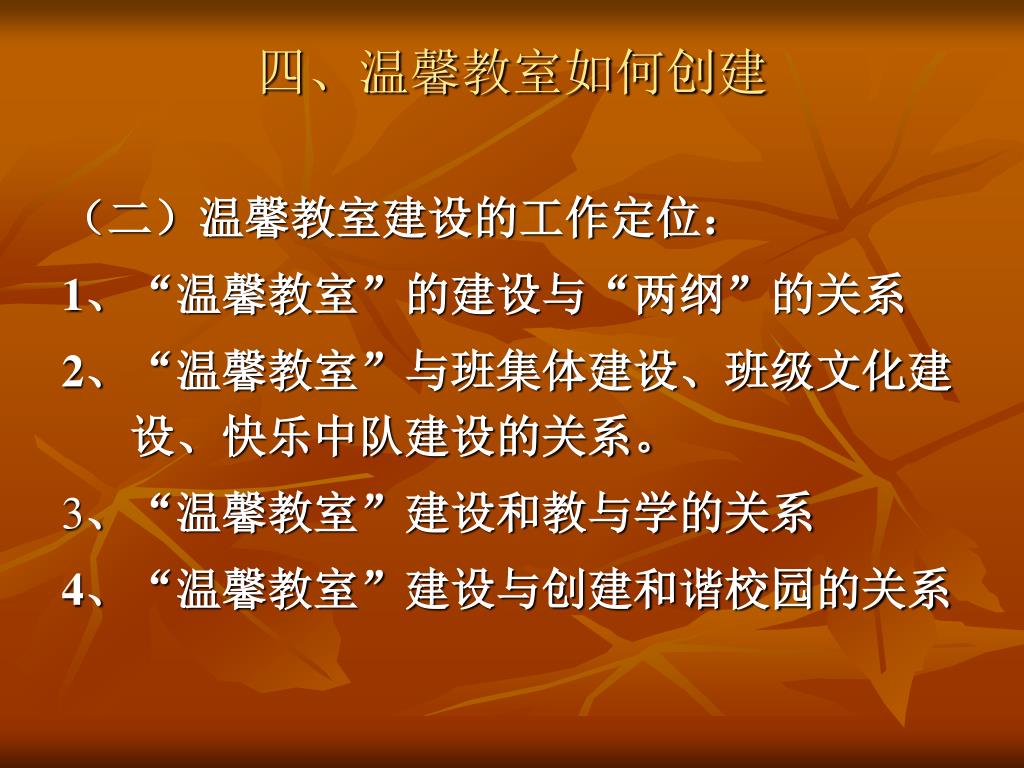 四、温馨教室如何创建

（二）温馨教室建设的工作定位：

1、“温馨教室”的建设与“两纲”的关系

2、“温馨教室”与班集体建设、班级文化建设、快乐中队建设的关系。

3、“温馨教室”建设和教与学的关系

4、“温馨教室”建设与创建和谐校园的关系